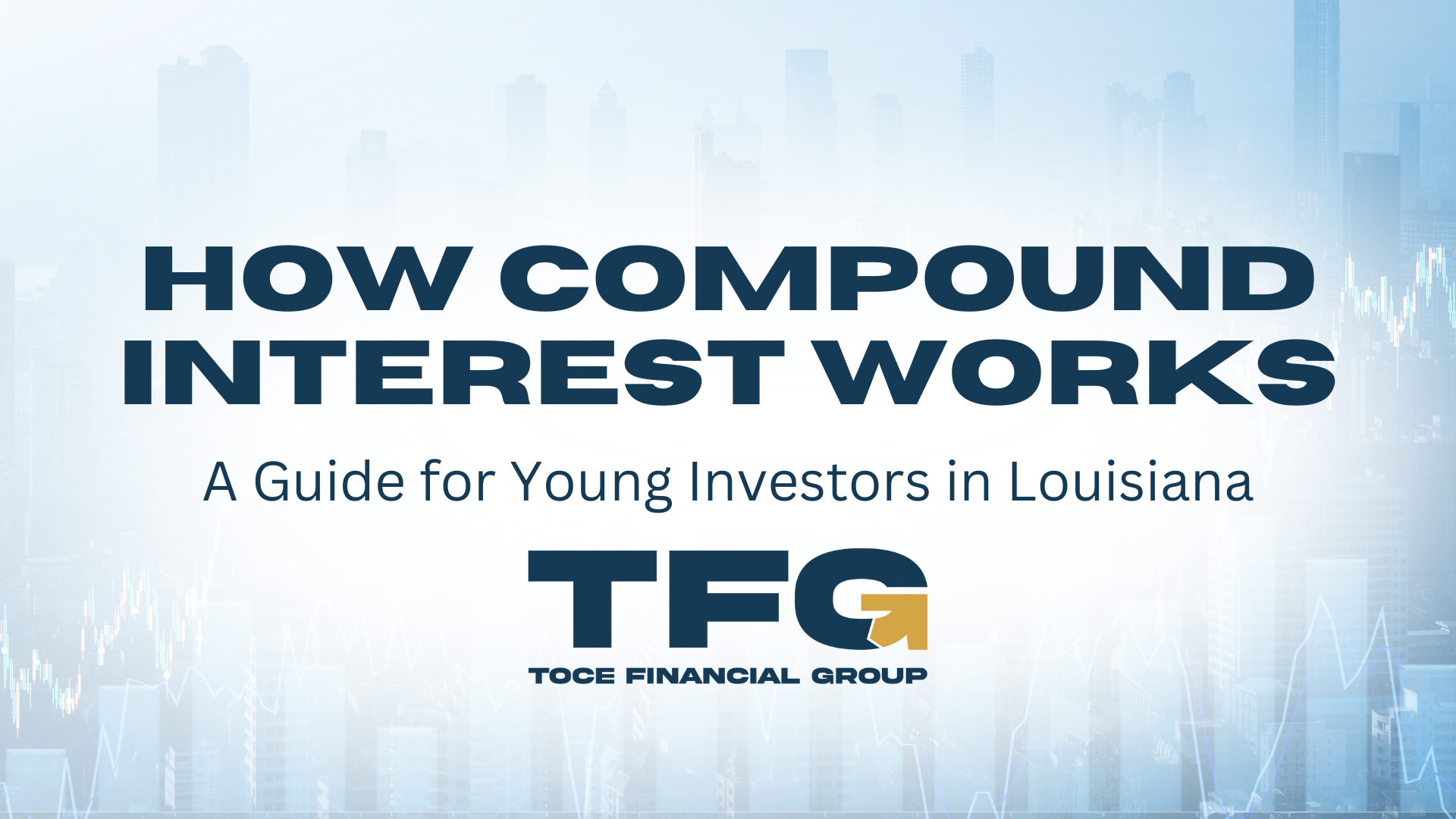 HOW COMPOUND INTEREST WORKS

A Guide for Young Investors in Louisiana

TFG

TOCE FINANCIAL GROUP